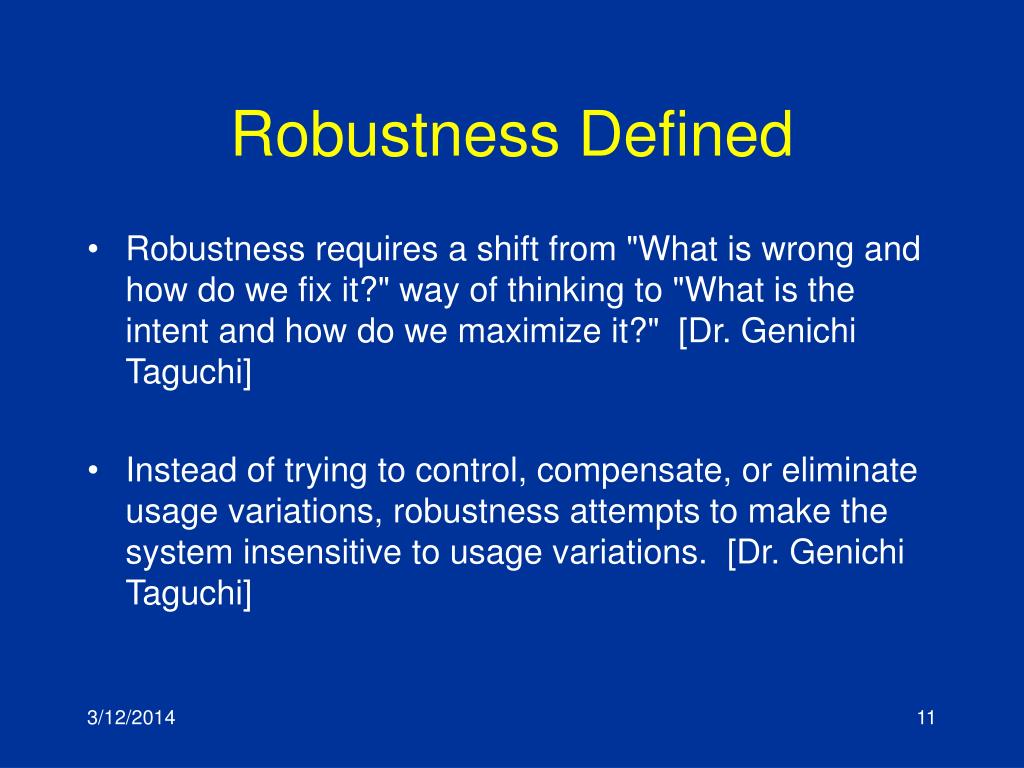 Robustness Defined

• Robustness requires a shift from "What is wrong and how do we fix it?" way of thinking to "What is the intent and how do we maximize it?" [Dr. Genichi Taguchi]

• Instead of trying to control, compensate, or eliminate usage variations, robustness attempts to make the system insensitive to usage variations. [Dr. Genichi Taguchi]

3/12/2014

11